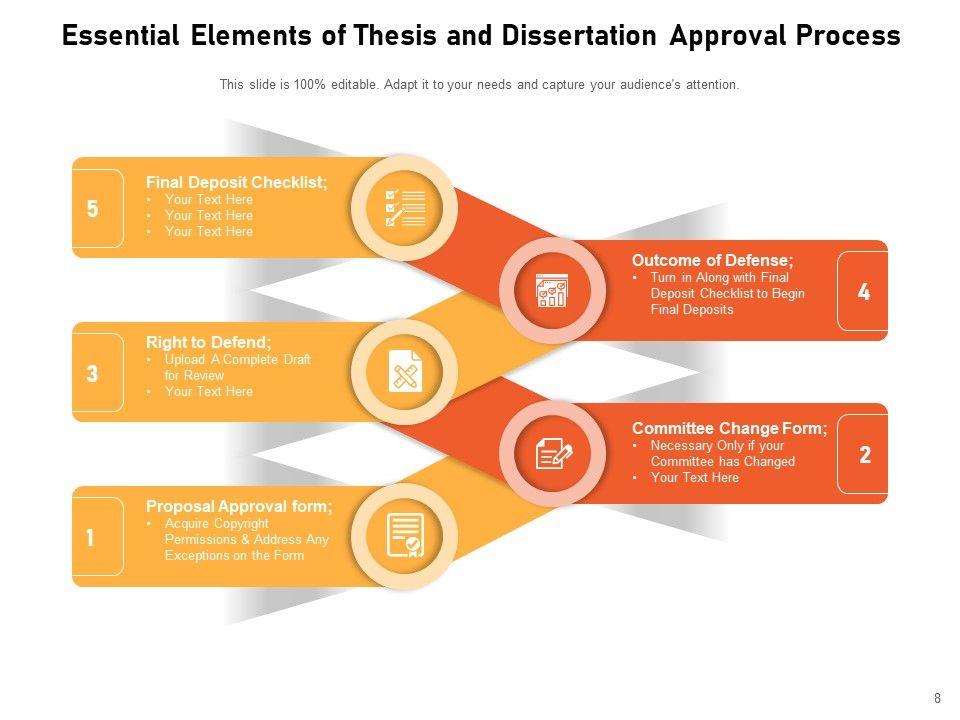 Essential Elements of Thesis and Dissertation Approval Process

This slide is 100% editable. Adapt it to your needs and capture your audience's attention.

5

Final Deposit Checklist;
• Your Text Here
• Your Text Here
• Your Text Here

Outcome of Defense;
• Turn in Along with Final Deposit Checklist to Begin Final Deposits

4

3

Right to Defend;
• Upload A Complete Draft for Review
• Your Text Here

Committee Change Form;
• Necessary Only if your Committee has Changed
• Your Text Here

2

1

Proposal Approval form;
• Acquire Copyright Permissions & Address Any Exceptions on the Form

8